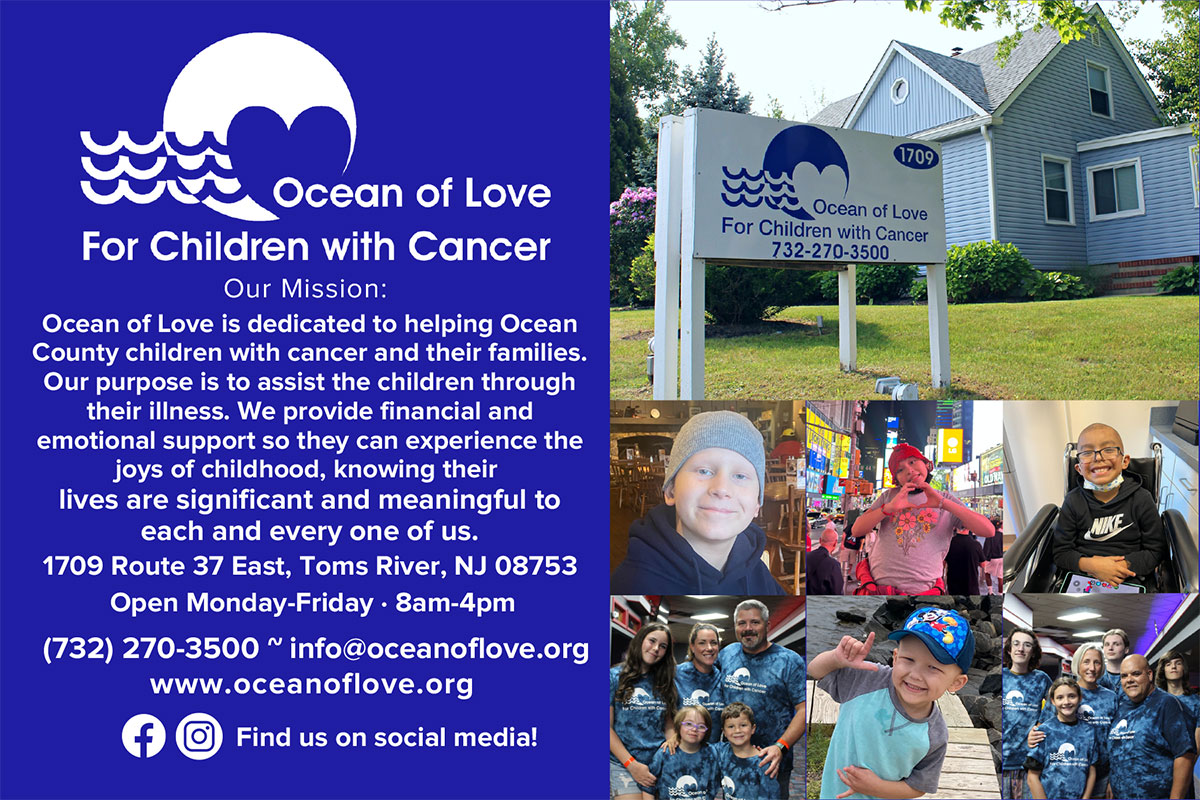 Ocean of Love
For Children with Cancer
Our Mission:
Ocean of Love is dedicated to helping Ocean County children with cancer and their families. Our purpose is to assist the children through their illness. We provide financial and emotional support so they can experience the joys of childhood, knowing their lives are significant and meaningful to each and every one of us.
1709 Route 37 East, Toms River, NJ 08753
Open Monday-Friday · 8am-4pm
(732) 270-3500 ~ info@oceanoflove.org
www.oceanoflove.org
Find us on social media!

1709
Ocean of Love
For Children with Cancer
732-270-3500

NIKE